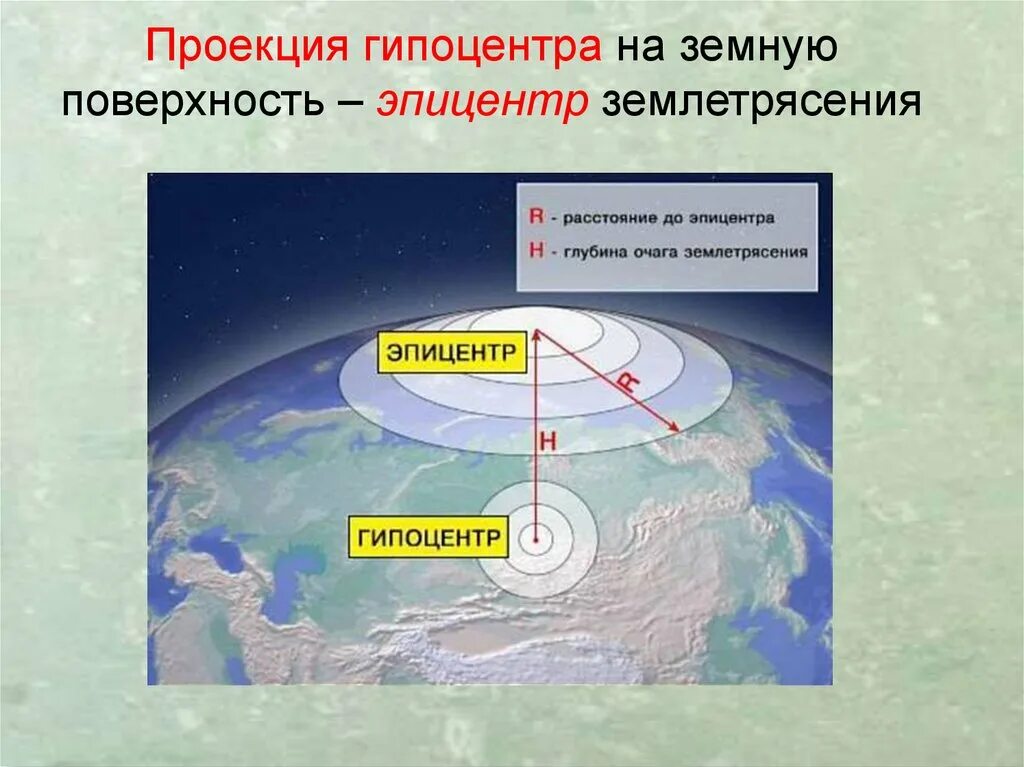 Проекция гипоцентра на земную поверхность – эпицентр землетрясения

R - расстояние до эпицентра
H - глубина очага землетрясения

ЭПИЦЕНТР
R
H
ГИПОЦЕНТР